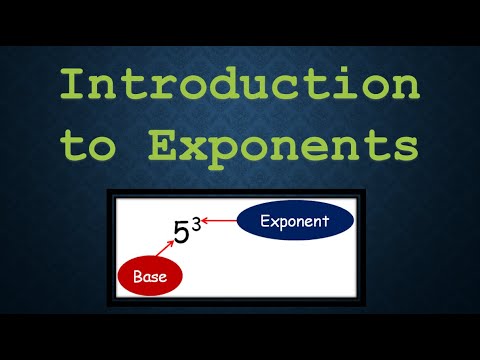 Introduction to Exponents

$5^3$

Exponent

Base